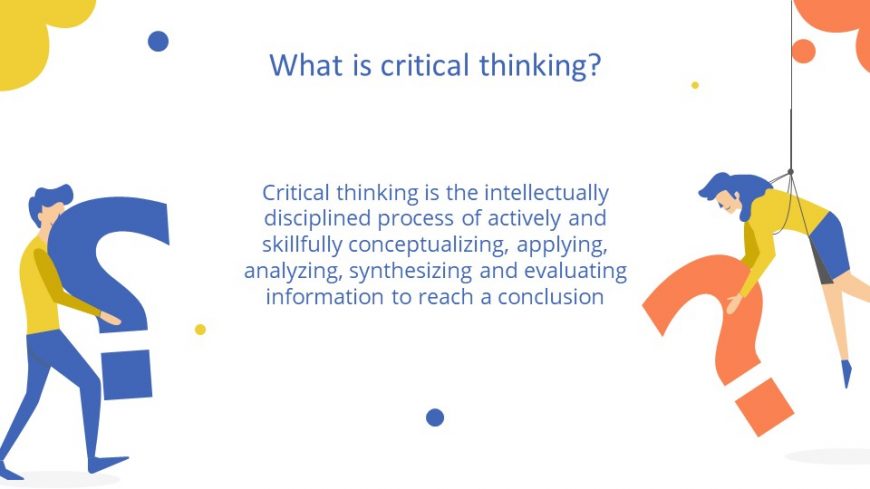 What is critical thinking?

Critical thinking is the intellectually disciplined process of actively and skillfully conceptualizing, applying, analyzing, synthesizing and evaluating information to reach a conclusion